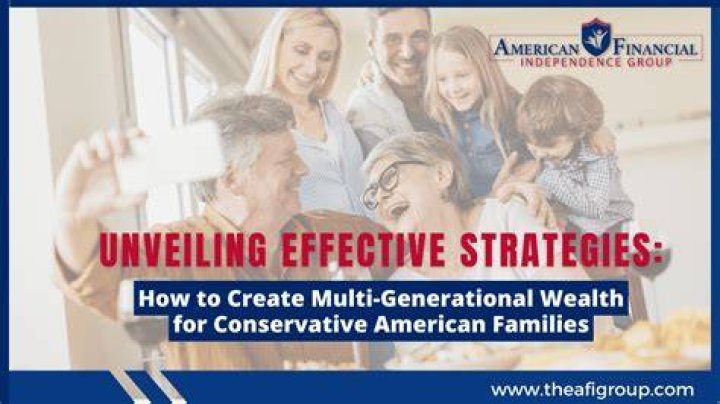 AMERICAN FINANCIAL
INDEPENDENCE GROUP

UNVEILING EFFECTIVE STRATEGIES:

How to Create Multi-Generational Wealth for Conservative American Families

www.theafigroup.com